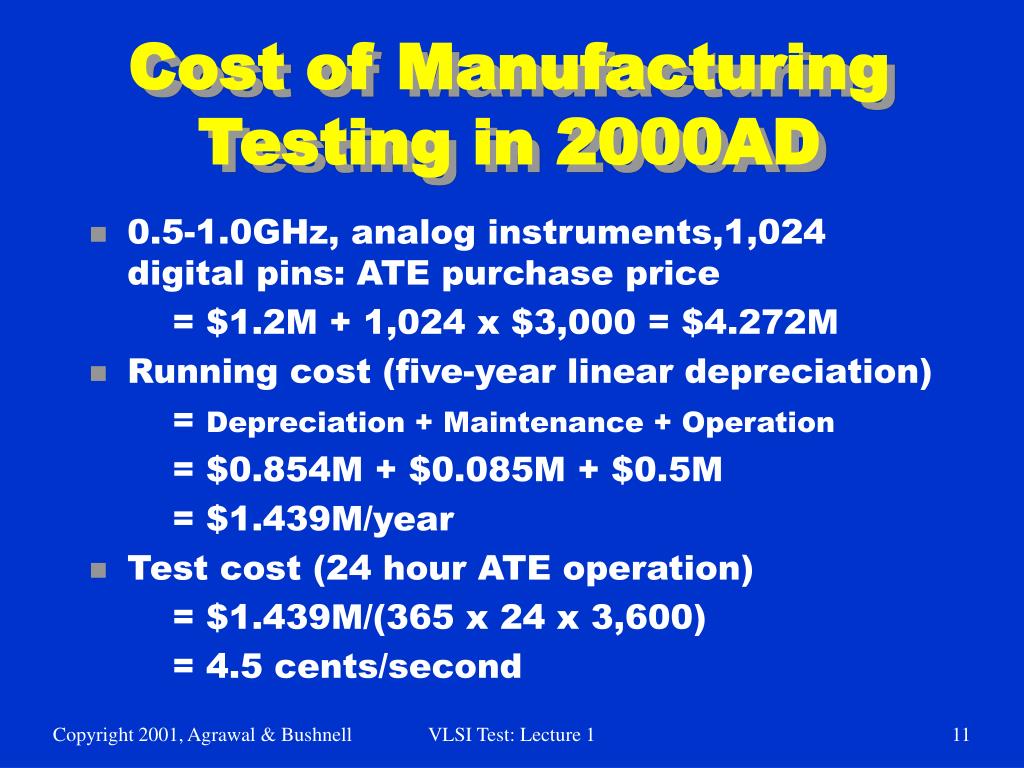 Cost of Manufacturing Testing in 2000AD

0.5-1.0GHz, analog instruments,1,024 digital pins: ATE purchase price
= \$1.2M + 1,024 x \$3,000 = \$4.272M

Running cost (five-year linear depreciation)
= Depreciation + Maintenance + Operation
= \$0.854M + \$0.085M + \$0.5M
= \$1.439M/year

Test cost (24 hour ATE operation)
= \$1.439M/(365 x 24 x 3,600)
= 4.5 cents/second

Copyright 2001, Agrawal & Bushnell

VLSI Test: Lecture 1

11